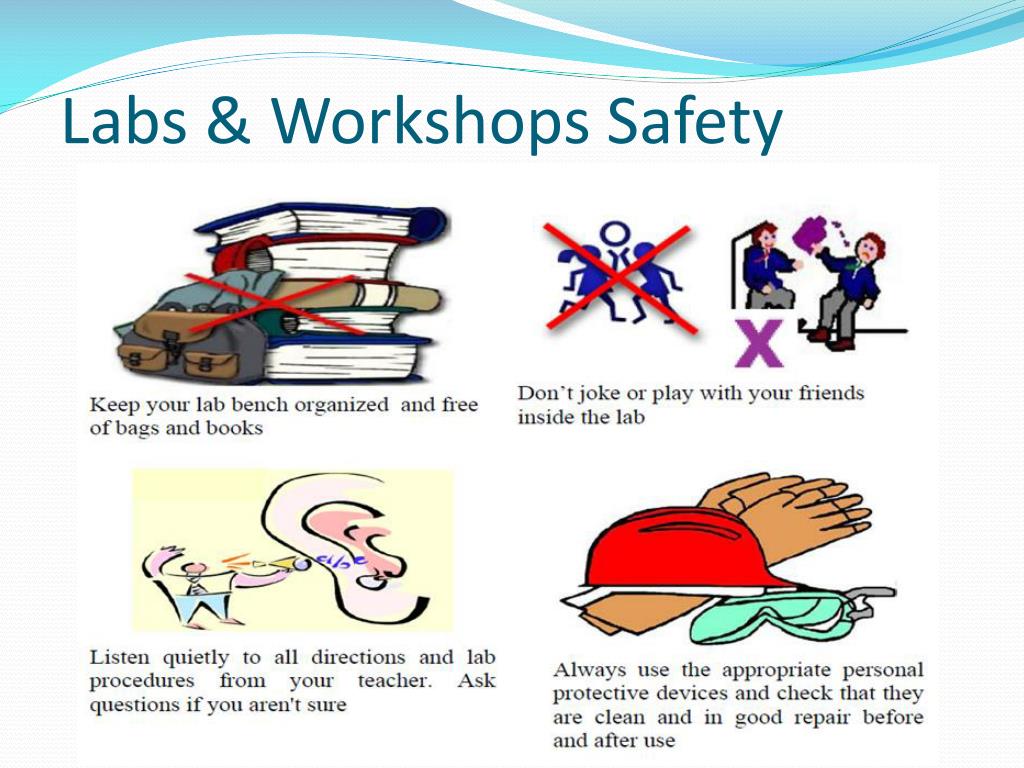 Labs & Workshops Safety

Keep your lab bench organized and free of bags and books

Don't joke or play with your friends inside the lab

Listen quietly to all directions and lab procedures from your teacher. Ask questions if you aren't sure

Always use the appropriate personal protective devices and check that they are clean and in good repair before and after use